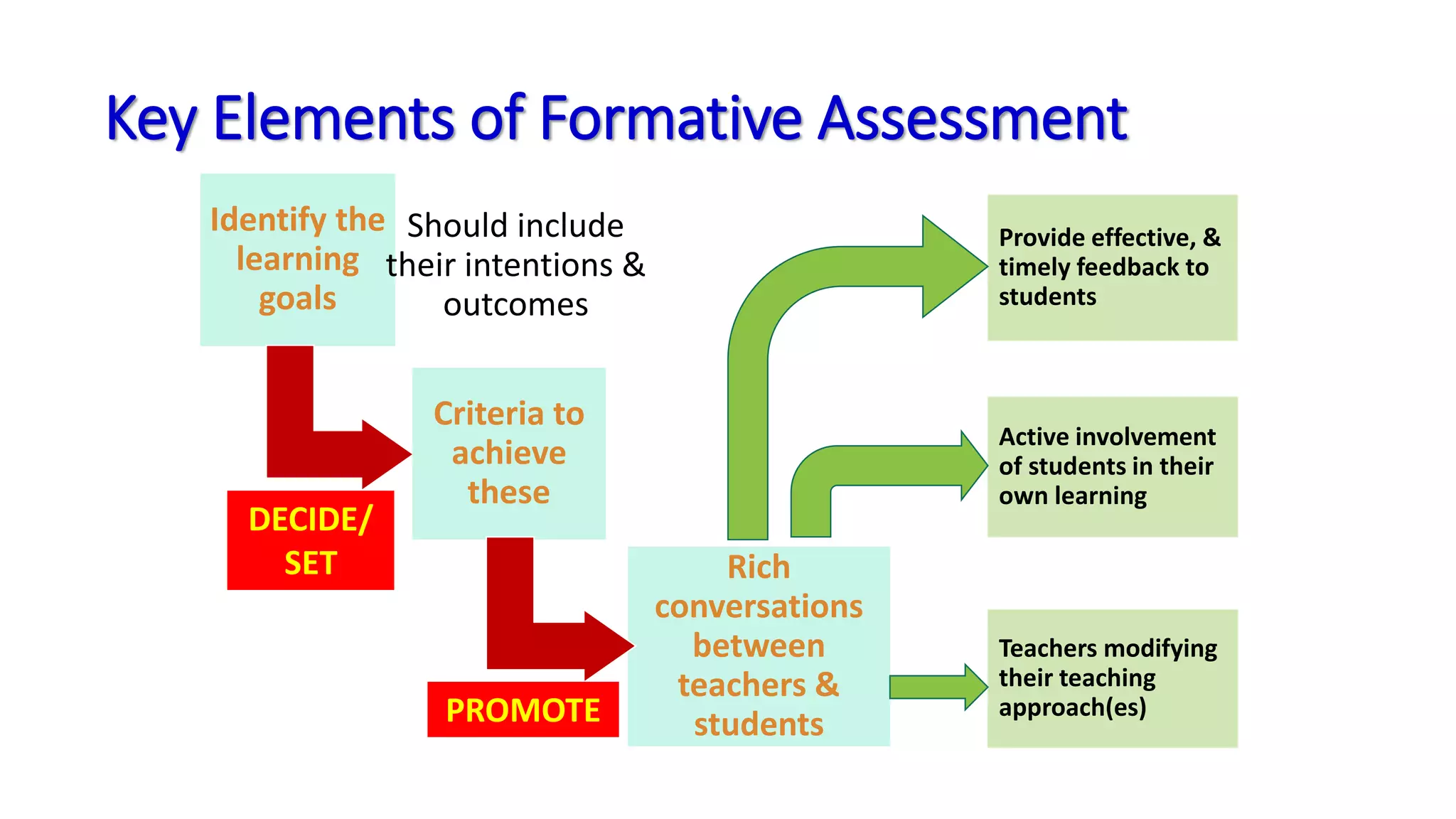 Key Elements of Formative Assessment

Identify the learning goals

Should include their intentions & outcomes

DECIDE/ SET

Criteria to achieve these

PROMOTE

Rich conversations between teachers & students

Provide effective, & timely feedback to students

Active involvement of students in their own learning

Teachers modifying their teaching approach(es)